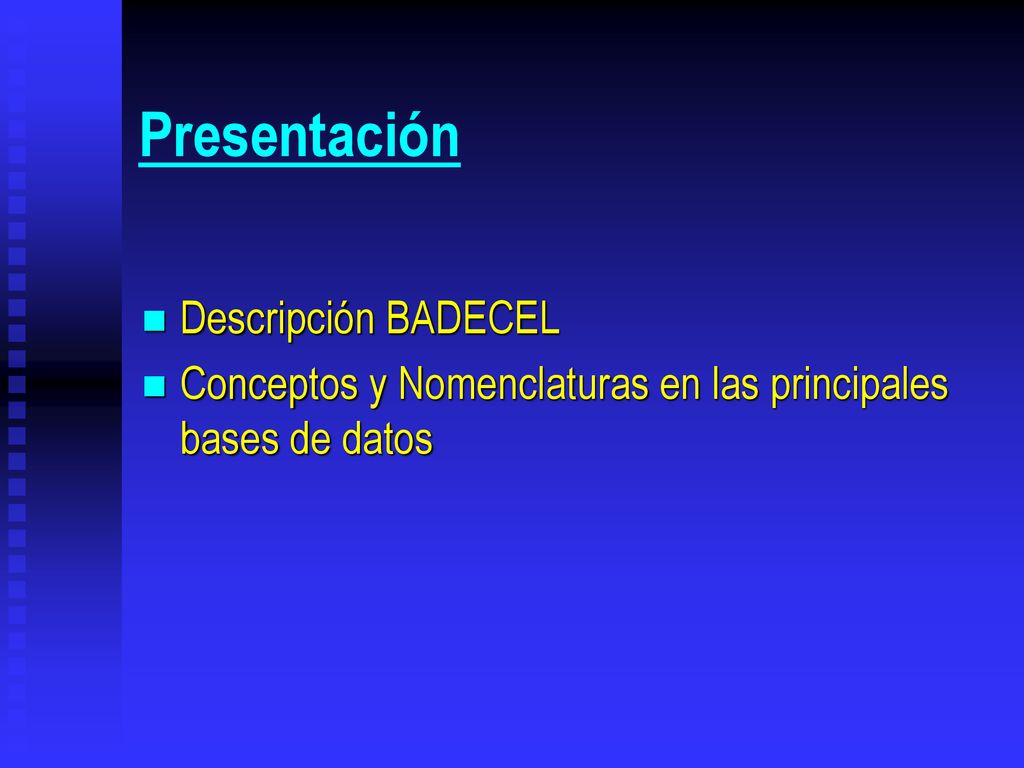 Presentación

Descripción BADECEL
Conceptos y Nomenclaturas en las principales bases de datos